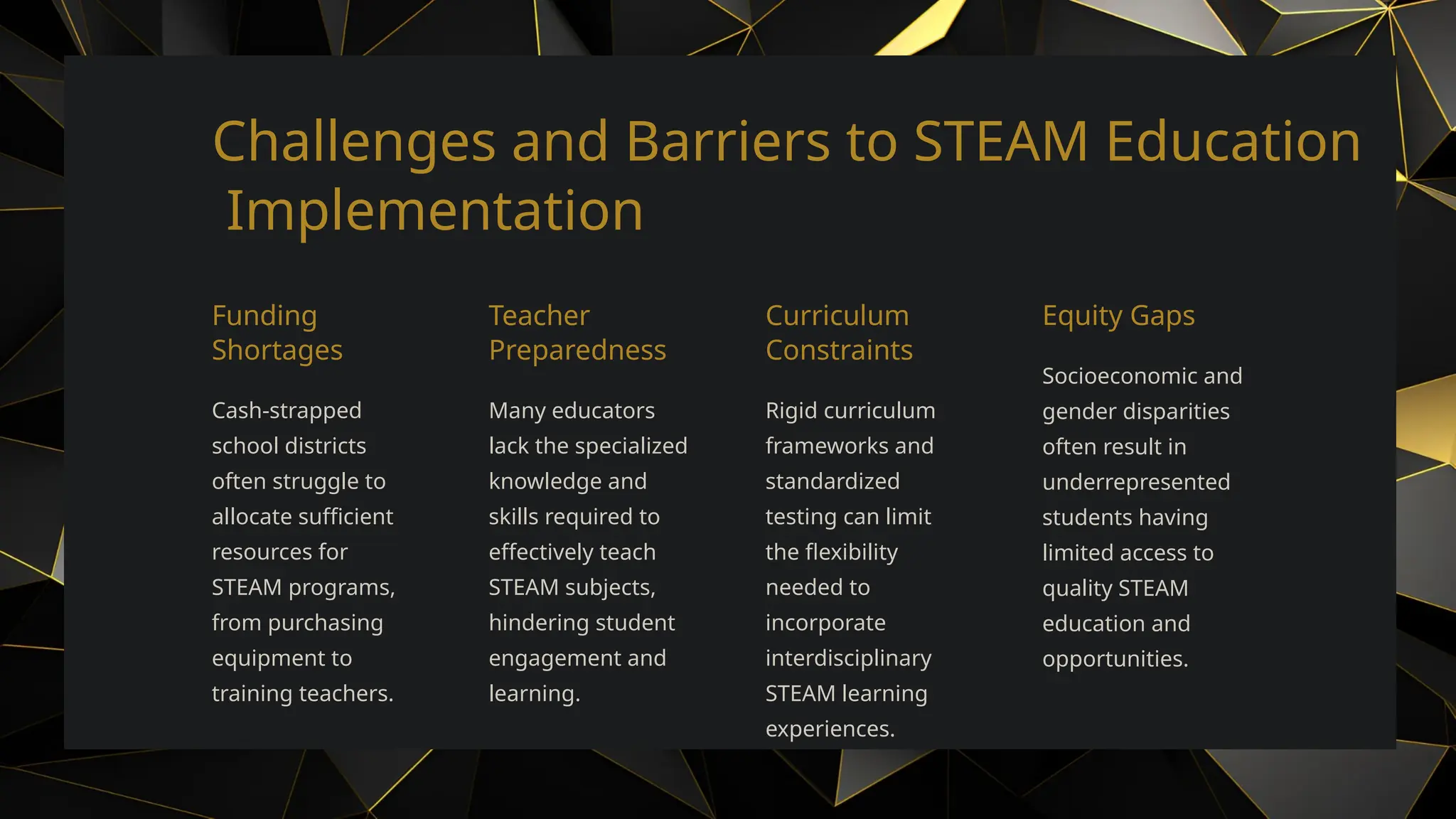 Challenges and Barriers to STEAM Education Implementation

Funding Shortages

Cash-strapped school districts often struggle to allocate sufficient resources for STEAM programs, from purchasing equipment to training teachers.

Teacher Preparedness

Many educators lack the specialized knowledge and skills required to effectively teach STEAM subjects, hindering student engagement and learning.

Curriculum Constraints

Rigid curriculum frameworks and standardized testing can limit the flexibility needed to incorporate interdisciplinary STEAM learning experiences.

Equity Gaps

Socioeconomic and gender disparities often result in underrepresented students having limited access to quality STEAM education and opportunities.